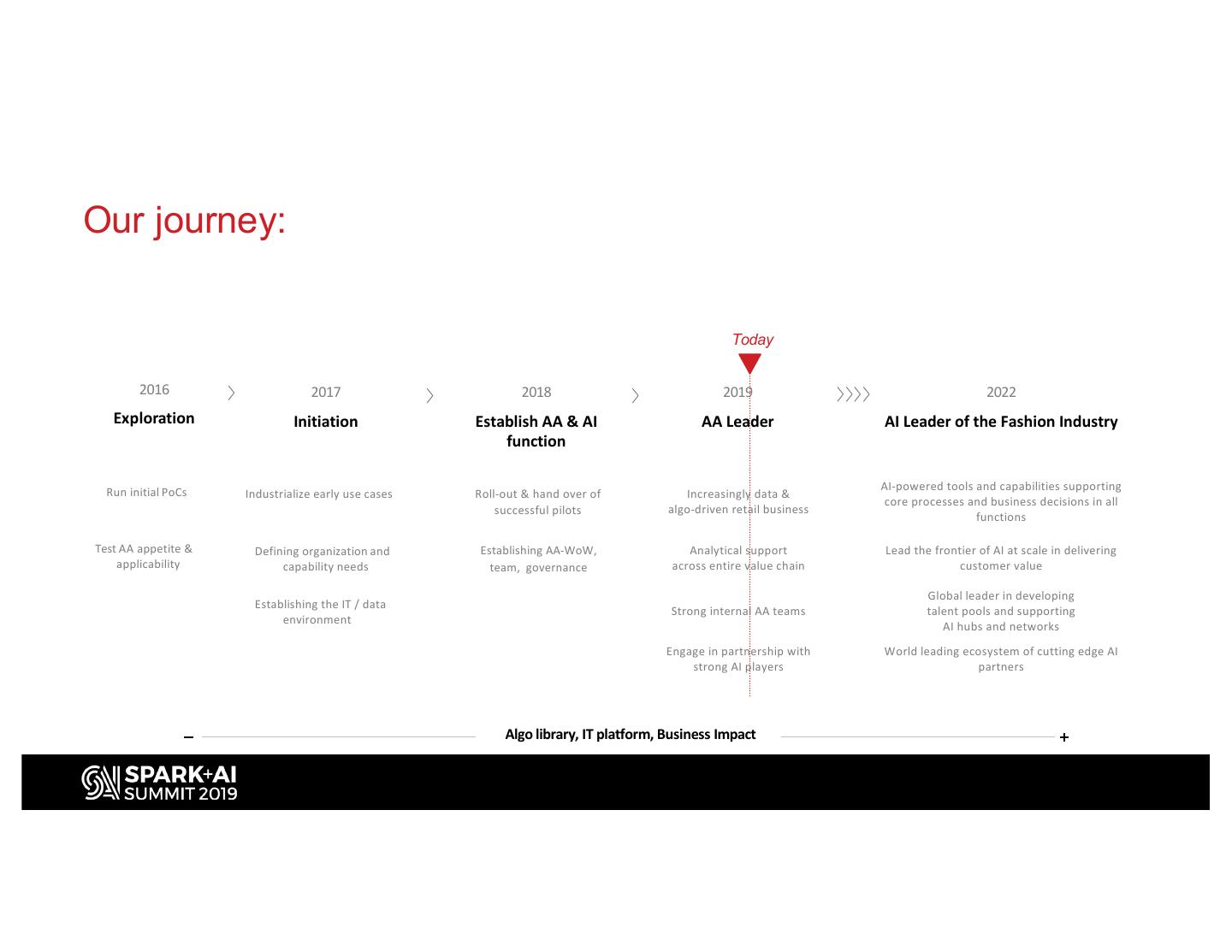 Our journey:

Today

2016
Exploration

Run initial PoCs

Test AA appetite & applicability

2017
Initiation

Industrialize early use cases

Defining organization and capability needs

Establishing the IT / data environment

2018
Establish AA & AI function

Roll-out & hand over of successful pilots

Establishing AA-WoW, team, governance

2019
AA Leader

Increasingly data & algo-driven retail business

Analytical support across entire value chain

Strong internal AA teams

Engage in partnership with strong AI players

2022
AI Leader of the Fashion Industry

AI-powered tools and capabilities supporting core processes and business decisions in all functions

Lead the frontier of AI at scale in delivering customer value

Global leader in developing talent pools and supporting AI hubs and networks

World leading ecosystem of cutting edge AI partners

– Algo library, IT platform, Business Impact +

SPARK+AI SUMMIT 2019